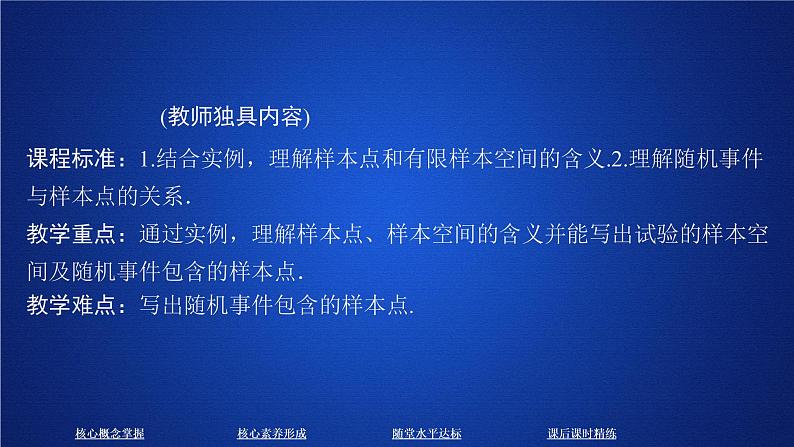 (教师独具内容)

课程标准：1.结合实例，理解样本点和有限样本空间的含义.2.理解随机事件与样本点的关系.

教学重点：通过实例，理解样本点、样本空间的含义并能写出试验的样本空间及随机事件包含的样本点.

教学难点：写出随机事件包含的样本点.

核心概念掌握　核心素养形成　随堂水平达标　课后课时精练